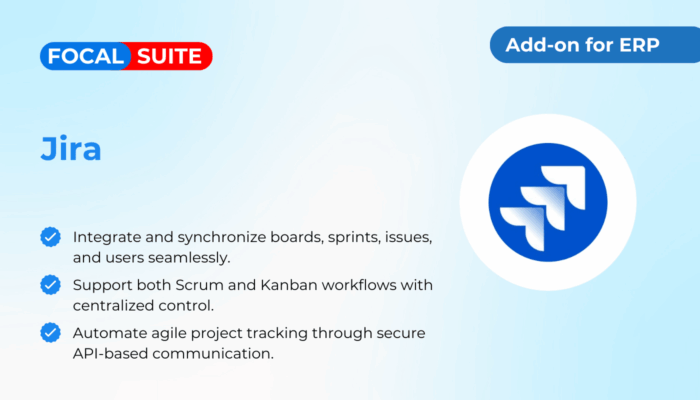 FOCAL SUITE

Add-on for ERP

Jira

Integrate and synchronize boards, sprints, issues, and users seamlessly.

Support both Scrum and Kanban workflows with centralized control.

Automate agile project tracking through secure API-based communication.